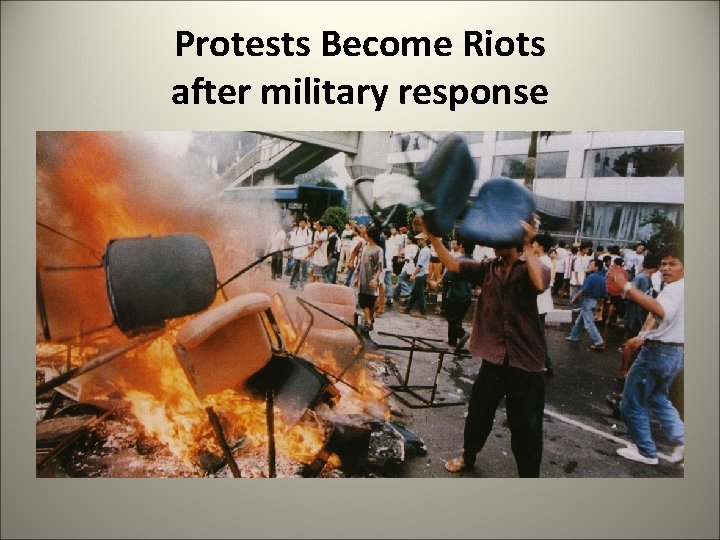 Protests Become Riots
after military response